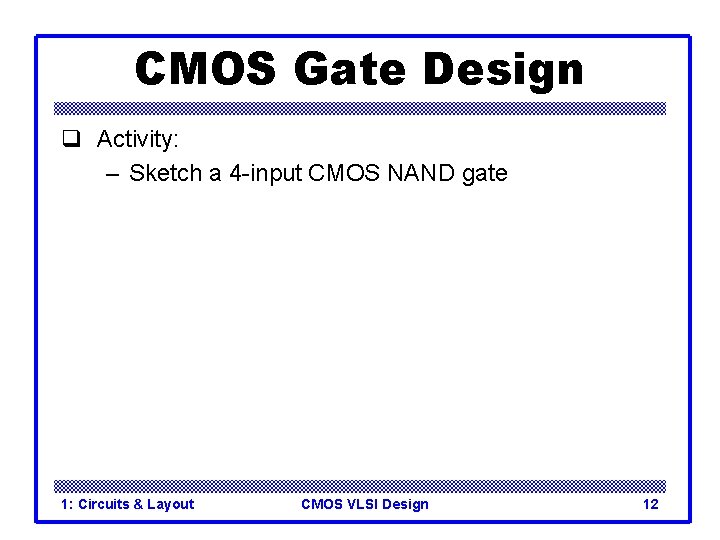 CMOS Gate Design

❑ Activity:

– Sketch a 4-input CMOS NAND gate

1: Circuits & Layout

CMOS VLSI Design

12